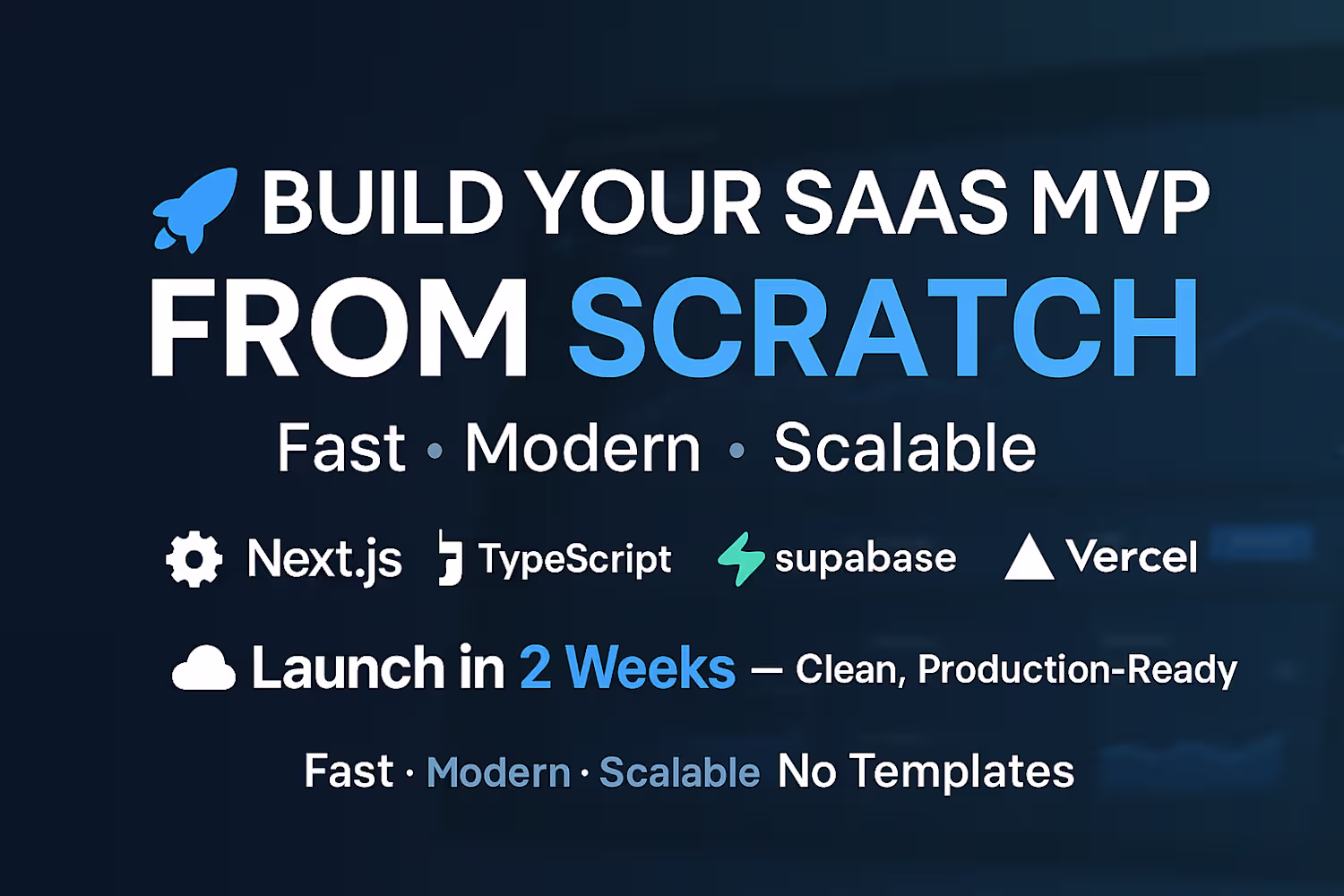 BUILD YOUR SAAS MVP
FROM SCRATCH

Fast • Modern • Scalable

Next.js TypeScript supabase Vercel

Launch in 2 Weeks — Clean, Production-Ready

Fast · Modern · Scalable No Templates